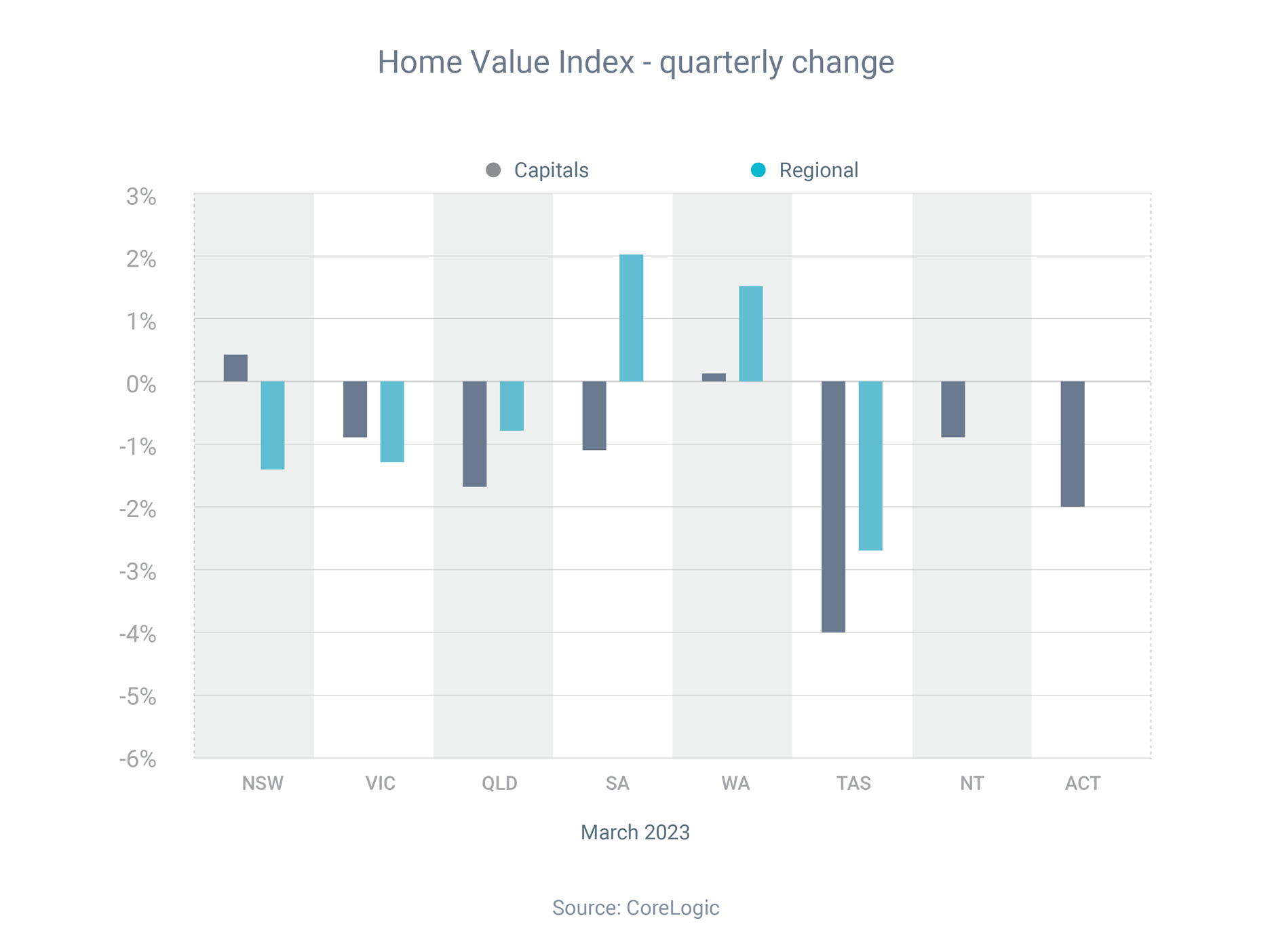 Home Value Index - quarterly change

Capitals
Regional

3%
2%
1%
0%
-1%
-2%
-3%
-4%
-5%
-6%

NSW
VIC
QLD
SA
WA
TAS
NT
ACT

March 2023

Source: CoreLogic